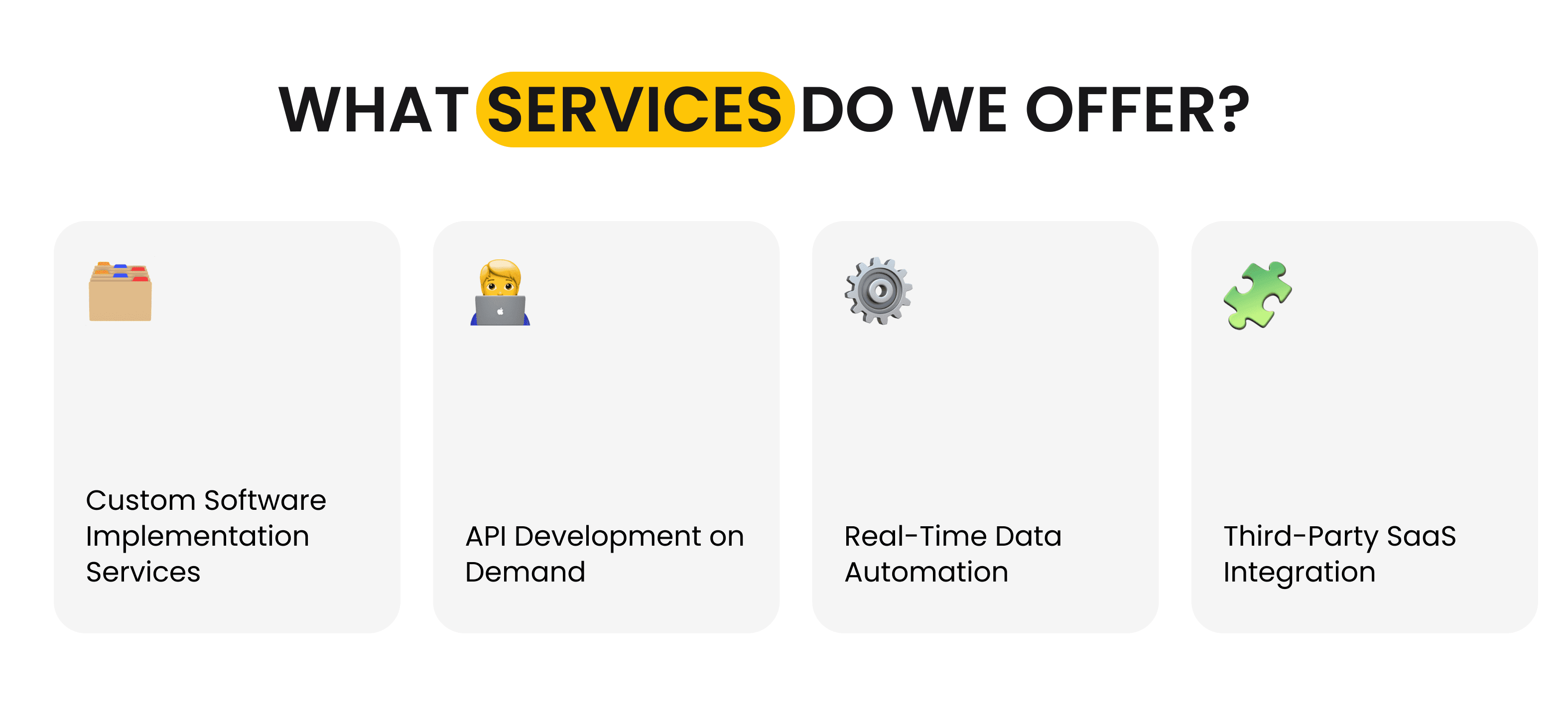 WHAT SERVICES DO WE OFFER?

Custom Software Implementation Services

API Development on Demand

Real-Time Data Automation

Third-Party SaaS Integration